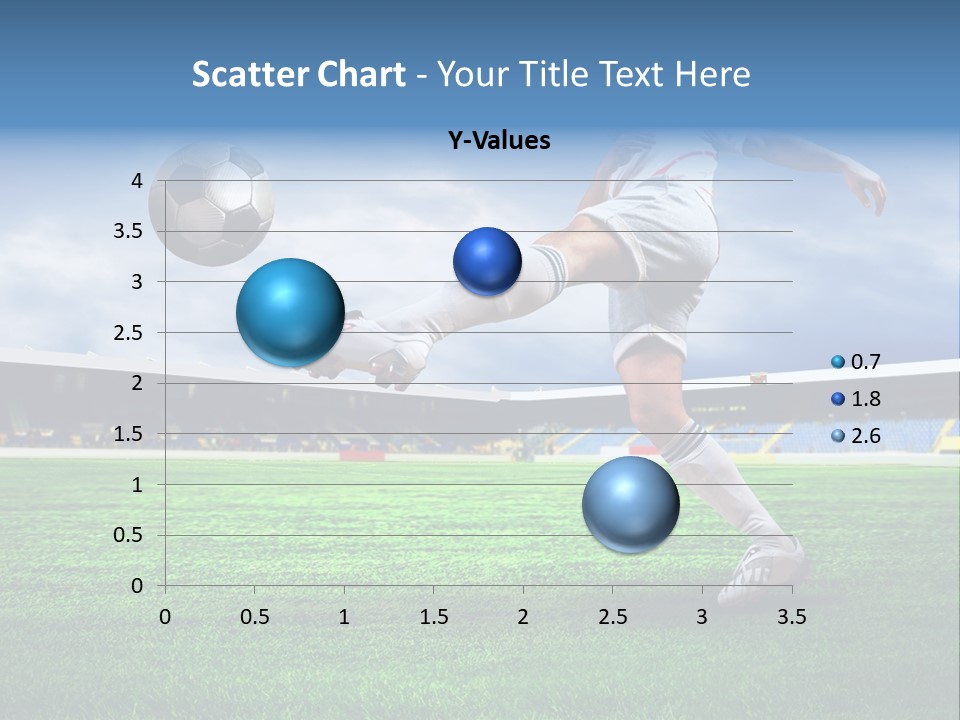 Scatter Chart - Your Title Text Here

Y-Values

4
3.5
3
2.5
2
1.5
1
0.5
0

0 0.5 1 1.5 2 2.5 3 3.5

0.7
1.8
2.6